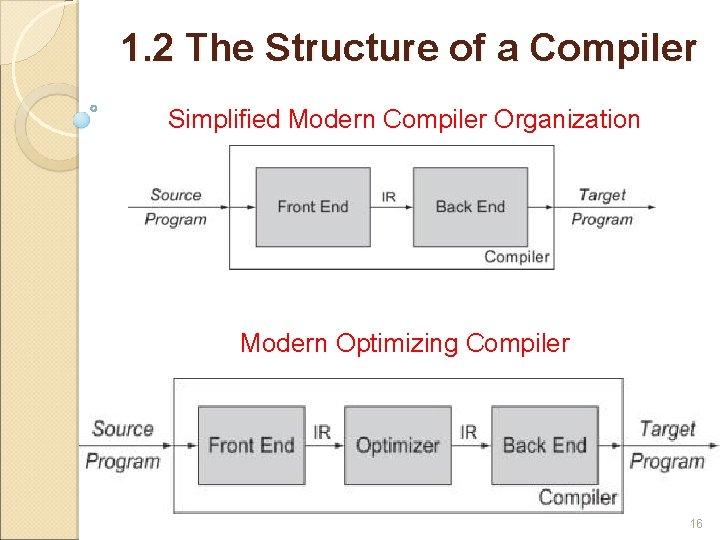 1.2 The Structure of a Compiler

Simplified Modern Compiler Organization

Source Program

Front End

IR

Back End

Target Program

Compiler

Modern Optimizing Compiler

Source Program

Front End

IR

Optimizer

IR

Back End

Target Program

Compiler

16